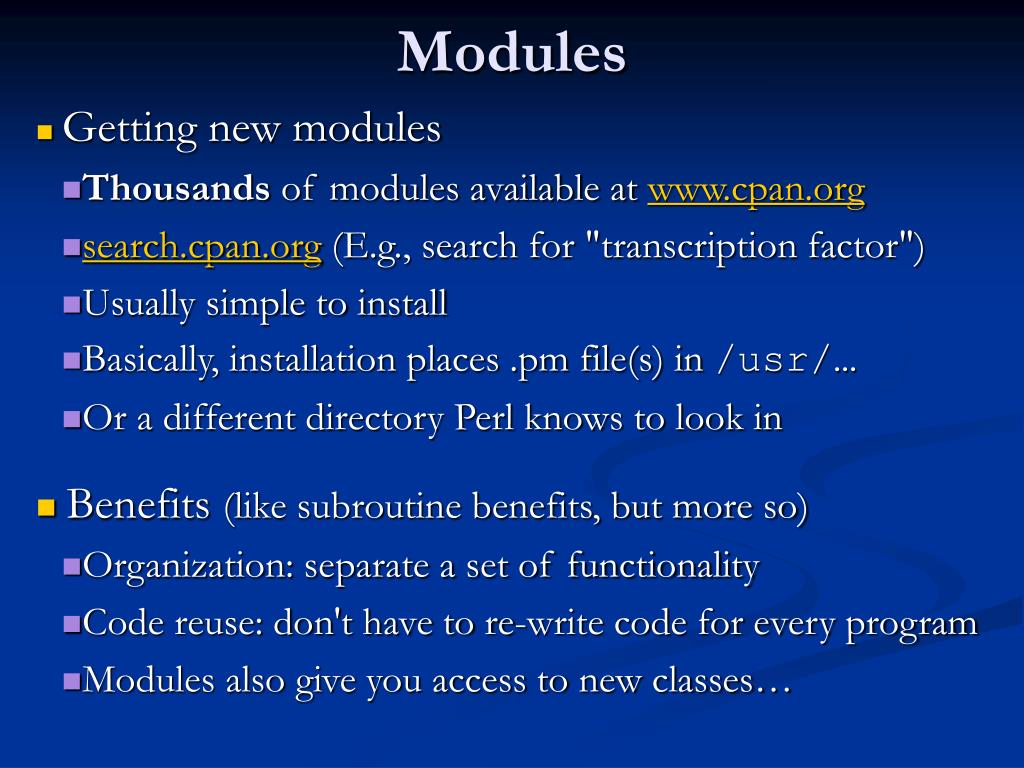 Modules

Getting new modules

Thousands of modules available at www.cpan.org

search.cpan.org (E.g., search for "transcription factor")

Usually simple to install

Basically, installation places .pm file(s) in /usr/...

Or a different directory Perl knows to look in

Benefits (like subroutine benefits, but more so)

Organization: separate a set of functionality

Code reuse: don't have to re-write code for every program

Modules also give you access to new classes…